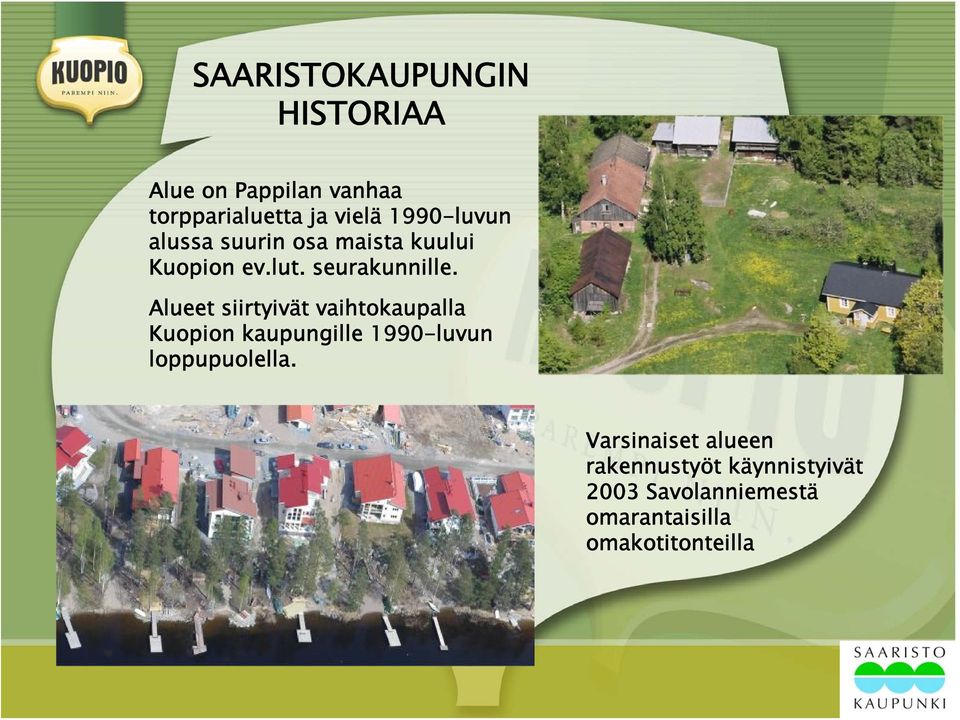 KUOPIO
PAREMPI NIIN.

SAARISTOKAUPUNGIN HISTORIAA

Alue on Pappilan vanhaa torpparialuetta ja vielä 1990-luvun alussa suurin osa maista kuului Kuopion ev.lut. seurakunnille.

Alueet siirtyivät vaihtokaupalla Kuopion kaupungille 1990-luvun loppupuolella.

Varsinaiset alueen rakennustyöt käynnistyivät 2003 Savolanniemestä omarantaisilla omakotitonteilla

SAARISTO
KAUPUNKI